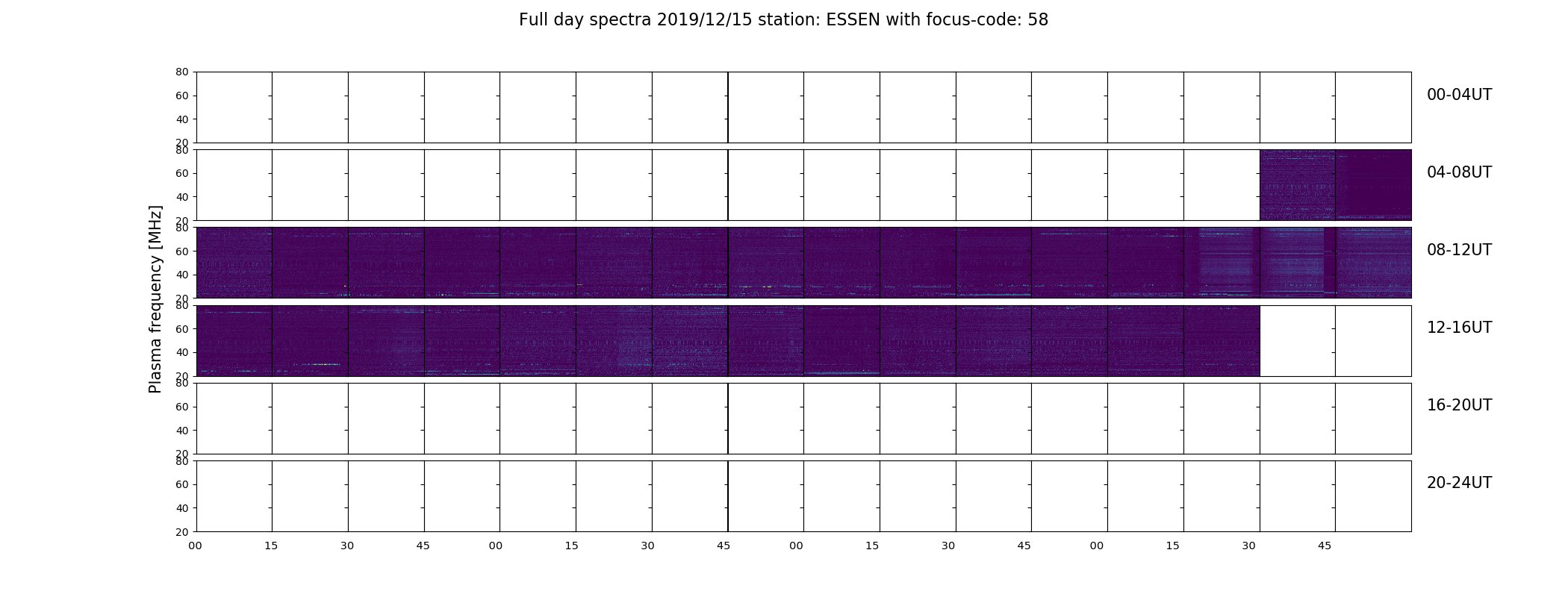 Full day spectra 2019/12/15 station: ESSEN with focus-code: 58

Plasma frequency [MHz]

80
60
40
20
00-04UT

80
60
40
20
04-08UT

80
60
40
20
08-12UT

80
60
40
20
12-16UT

80
60
40
20
16-20UT

80
60
40
20
20-24UT

00 15 30 45 00 15 30 45 00 15 30 45 00 15 30 45